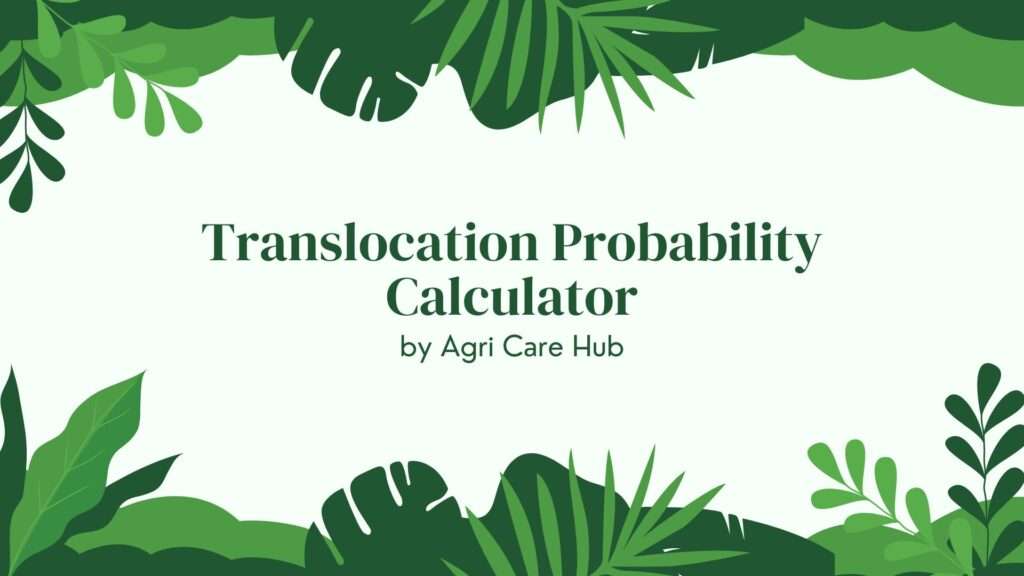 Translocation Probability Calculator
by Agri Care Hub